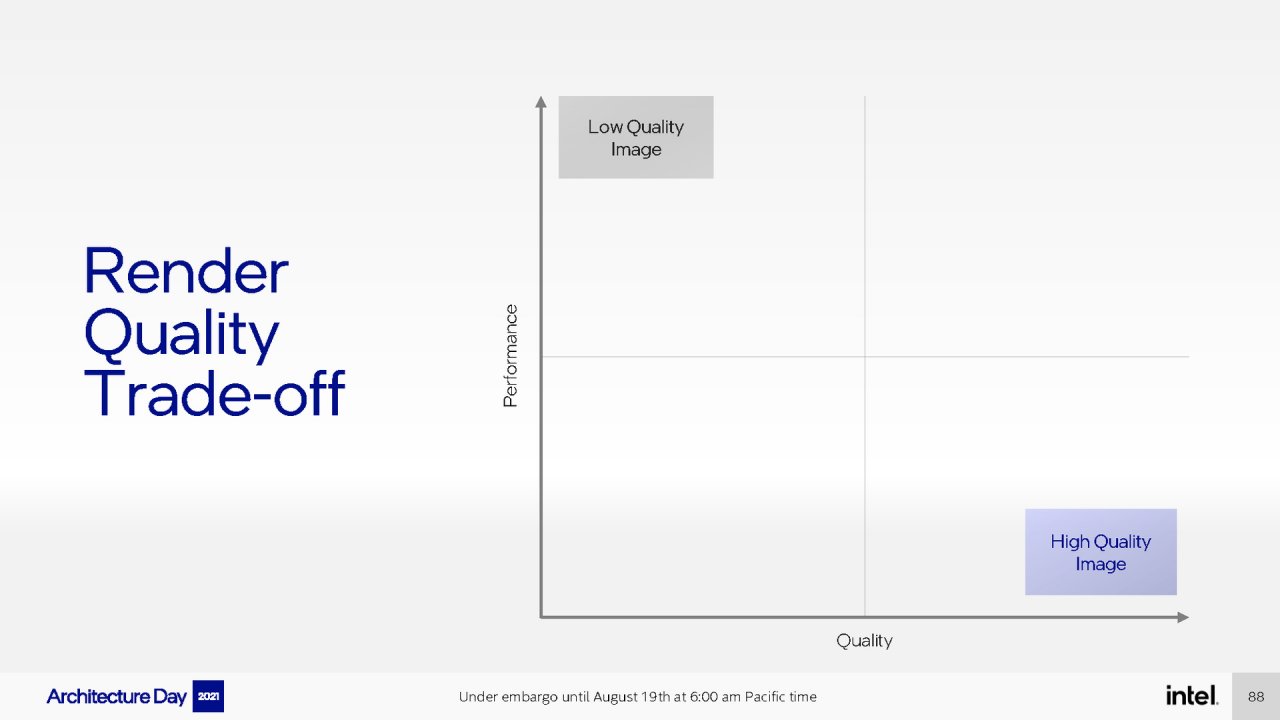 Render Quality Trade-off

Low Quality Image

Performance

High Quality Image

Quality

Architecture Day 2021

Under embargo until August 19th at 6:00 am Pacific time

intel.

88